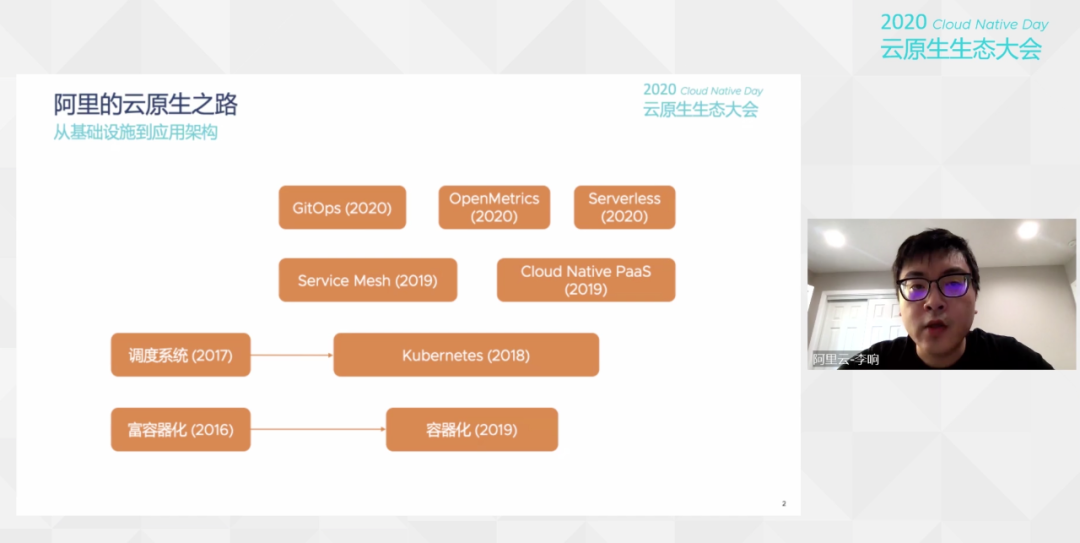 2020 Cloud Native Day
云原生生态大会

阿里的云原生之路
从基础设施到应用架构

2020 Cloud Native Day
云原生生态大会

GitOps (2020)

OpenMetrics (2020)

Serverless (2020)

Service Mesh (2019)

Cloud Native PaaS (2019)

调度系统 (2017)

Kubernetes (2018)

富容器化 (2016)

容器化 (2019)

2

阿里云-李响